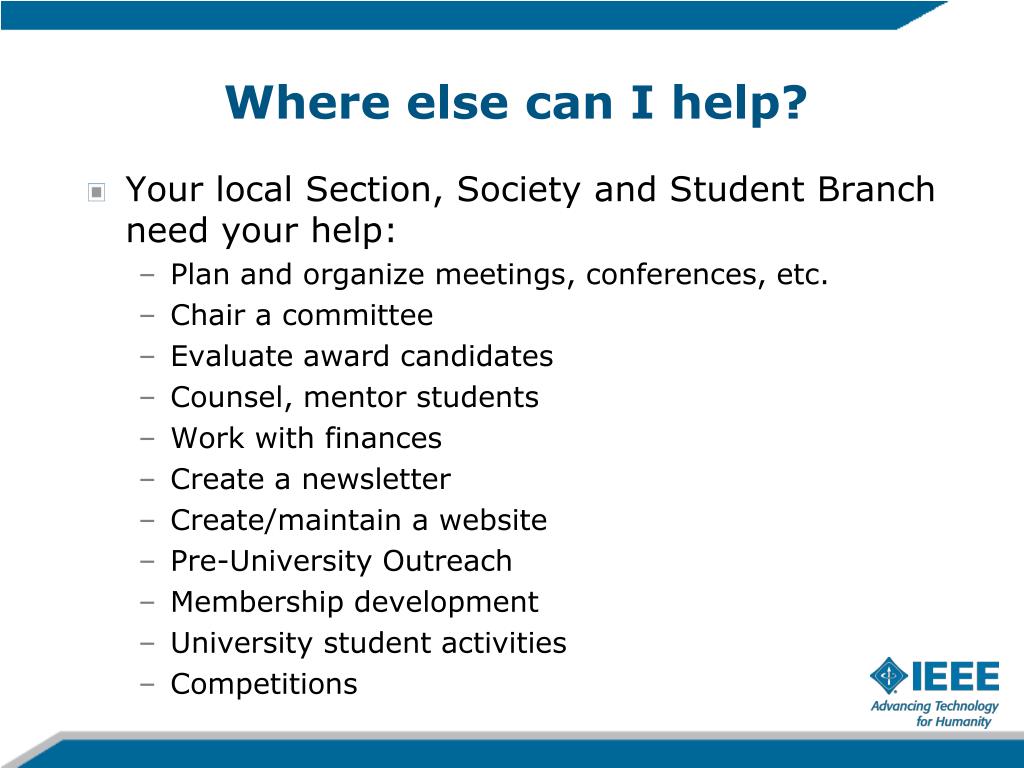 Where else can I help?

Your local Section, Society and Student Branch need your help:

– Plan and organize meetings, conferences, etc.
– Chair a committee
– Evaluate award candidates
– Counsel, mentor students
– Work with finances
– Create a newsletter
– Create/maintain a website
– Pre-University Outreach
– Membership development
– University student activities
– Competitions

IEEE
Advancing Technology for Humanity